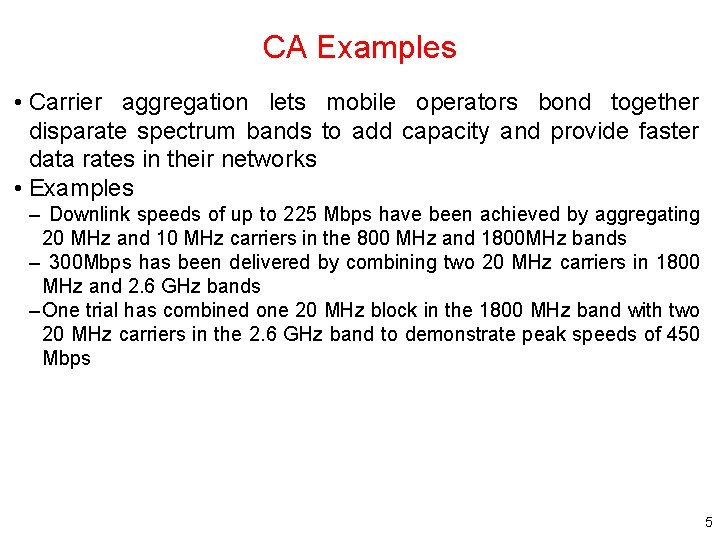 CA Examples

• Carrier aggregation lets mobile operators bond together disparate spectrum bands to add capacity and provide faster data rates in their networks

• Examples

– Downlink speeds of up to 225 Mbps have been achieved by aggregating 20 MHz and 10 MHz carriers in the 800 MHz and 1800MHz bands

– 300Mbps has been delivered by combining two 20 MHz carriers in 1800 MHz and 2.6 GHz bands

– One trial has combined one 20 MHz block in the 1800 MHz band with two 20 MHz carriers in the 2.6 GHz band to demonstrate peak speeds of 450 Mbps

5